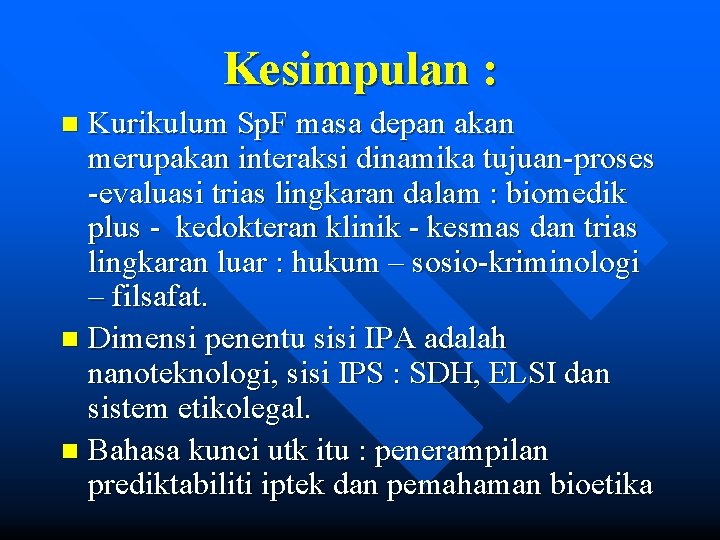 Kesimpulan :

Kurikulum SpF masa depan akan merupakan interaksi dinamika tujuan-proses -evaluasi trias lingkaran dalam : biomedik plus - kedokteran klinik - kesmas dan trias lingkaran luar : hukum – sosio-kriminologi – filsafat.

Dimensi penentu sisi IPA adalah nanoteknologi, sisi IPS : SDH, ELSI dan sistem etikolegal.

Bahasa kunci utk itu : penerampilan prediktabiliti iptek dan pemahaman bioetika